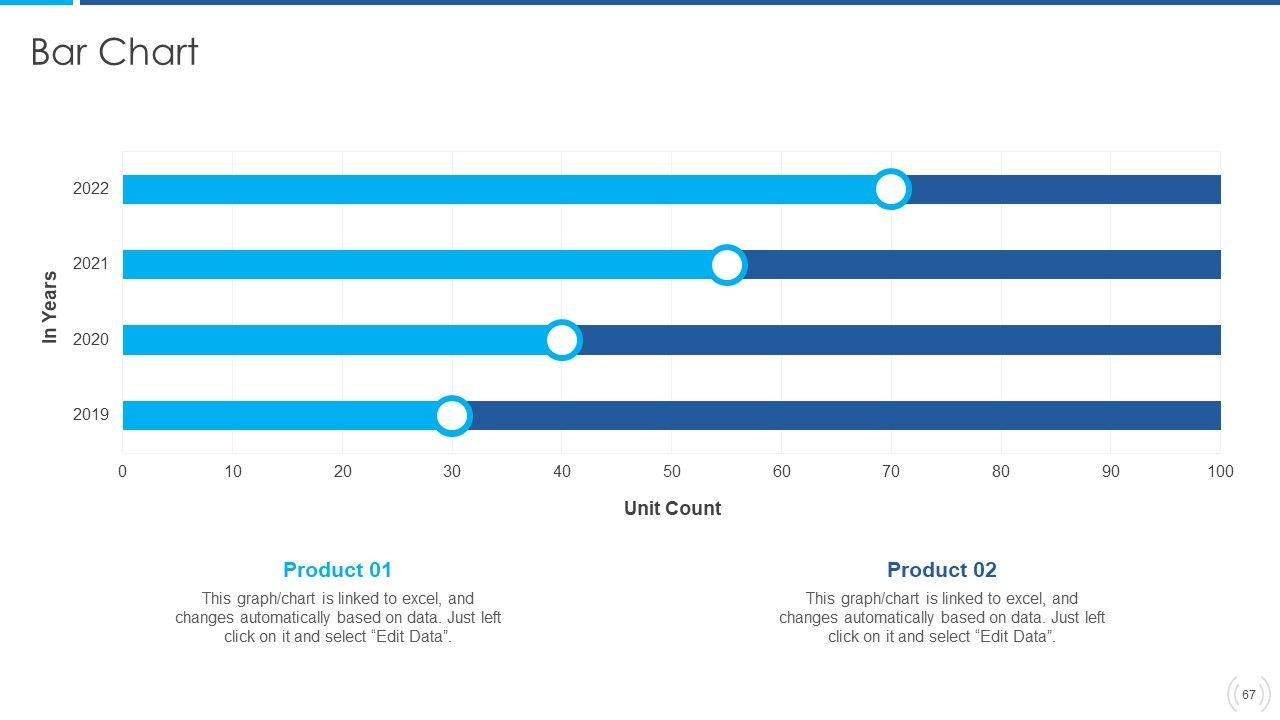 Bar Chart

In Years

2022
2021
2020
2019

0 10 20 30 40 50 60 70 80 90 100

Unit Count

Product 01
This graph/chart is linked to excel, and changes automatically based on data. Just left click on it and select “Edit Data”.

Product 02
This graph/chart is linked to excel, and changes automatically based on data. Just left click on it and select “Edit Data”.

67